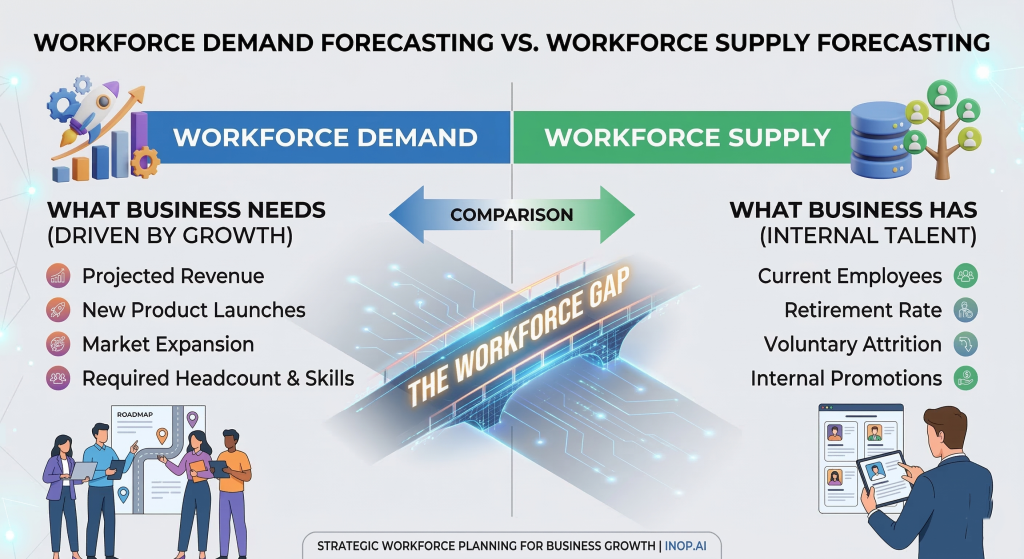 WORKFORCE DEMAND FORECASTING VS. WORKFORCE SUPPLY FORECASTING

WORKFORCE DEMAND

WORKFORCE SUPPLY

COMPARISON

WHAT BUSINESS NEEDS
(DRIVEN BY GROWTH)

Projected Revenue
New Product Launches
Market Expansion
Required Headcount & Skills

WHAT BUSINESS HAS
(INTERNAL TALENT)

Current Employees
Retirement Rate
Voluntary Attrition
Internal Promotions

THE WORKFORCE GAP

ROADMAP

STRATEGIC WORKFORCE PLANNING FOR BUSINESS GROWTH | INOP.AI